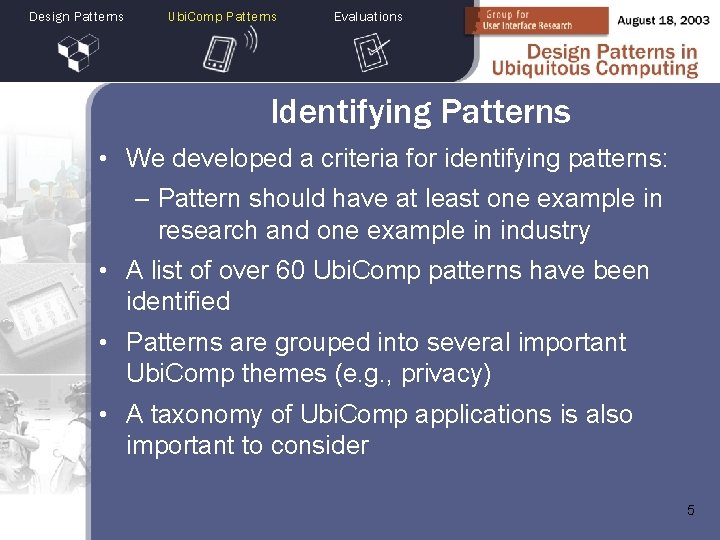 Design Patterns UbiComp Patterns Evaluations

Group for User Interface Research

August 18, 2003

Design Patterns in Ubiquitous Computing

Identifying Patterns

• We developed a criteria for identifying patterns:
– Pattern should have at least one example in research and one example in industry

• A list of over 60 UbiComp patterns have been identified

• Patterns are grouped into several important UbiComp themes (e.g., privacy)

• A taxonomy of UbiComp applications is also important to consider

5